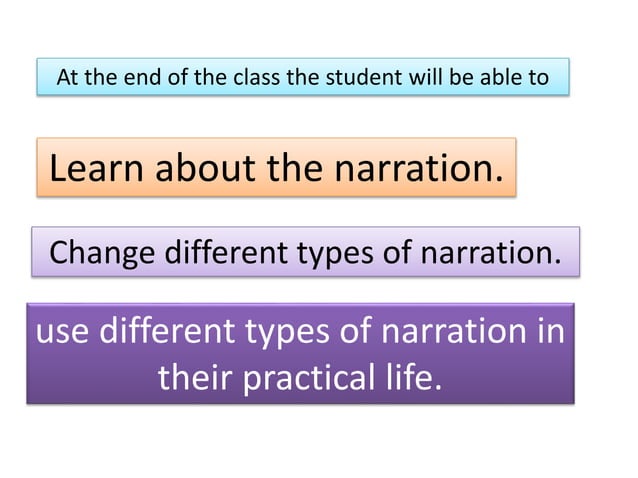 At the end of the class the student will be able to

Learn about the narration.

Change different types of narration.

use different types of narration in their practical life.